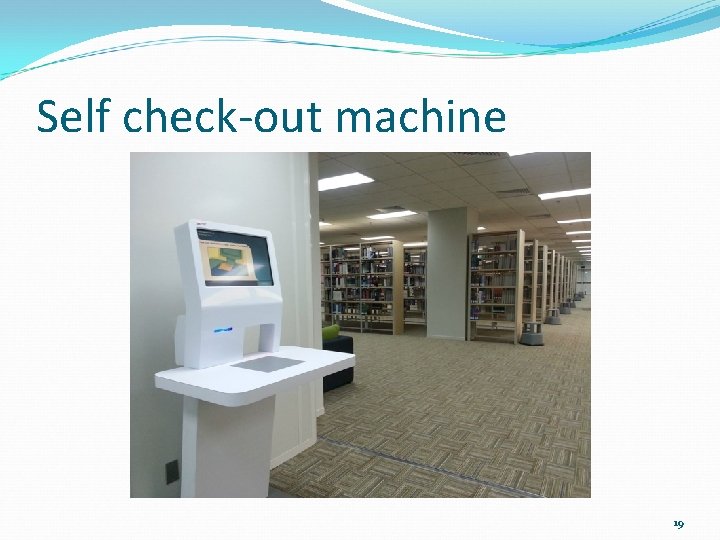 Self check-out machine

19